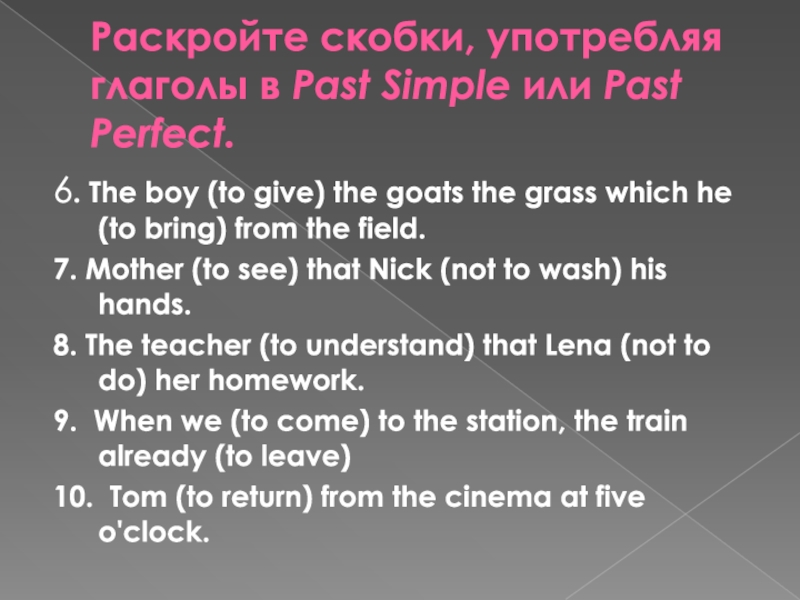 Раскройте скобки, употребляя глаголы в Past Simple или Past Perfect.

6. The boy (to give) the goats the grass which he (to bring) from the field.

7. Mother (to see) that Nick (not to wash) his hands.

8. The teacher (to understand) that Lena (not to do) her homework.

9. When we (to come) to the station, the train already (to leave)

10. Tom (to return) from the cinema at five o'clock.